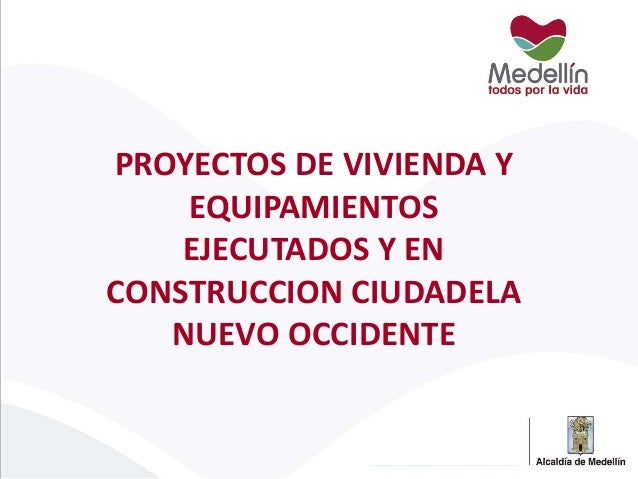 Medellín
todos por la vida

PROYECTOS DE VIVIENDA Y EQUIPAMIENTOS EJECUTADOS Y EN CONSTRUCCION CIUDADELA NUEVO OCCIDENTE

Alcaldía de Medellín